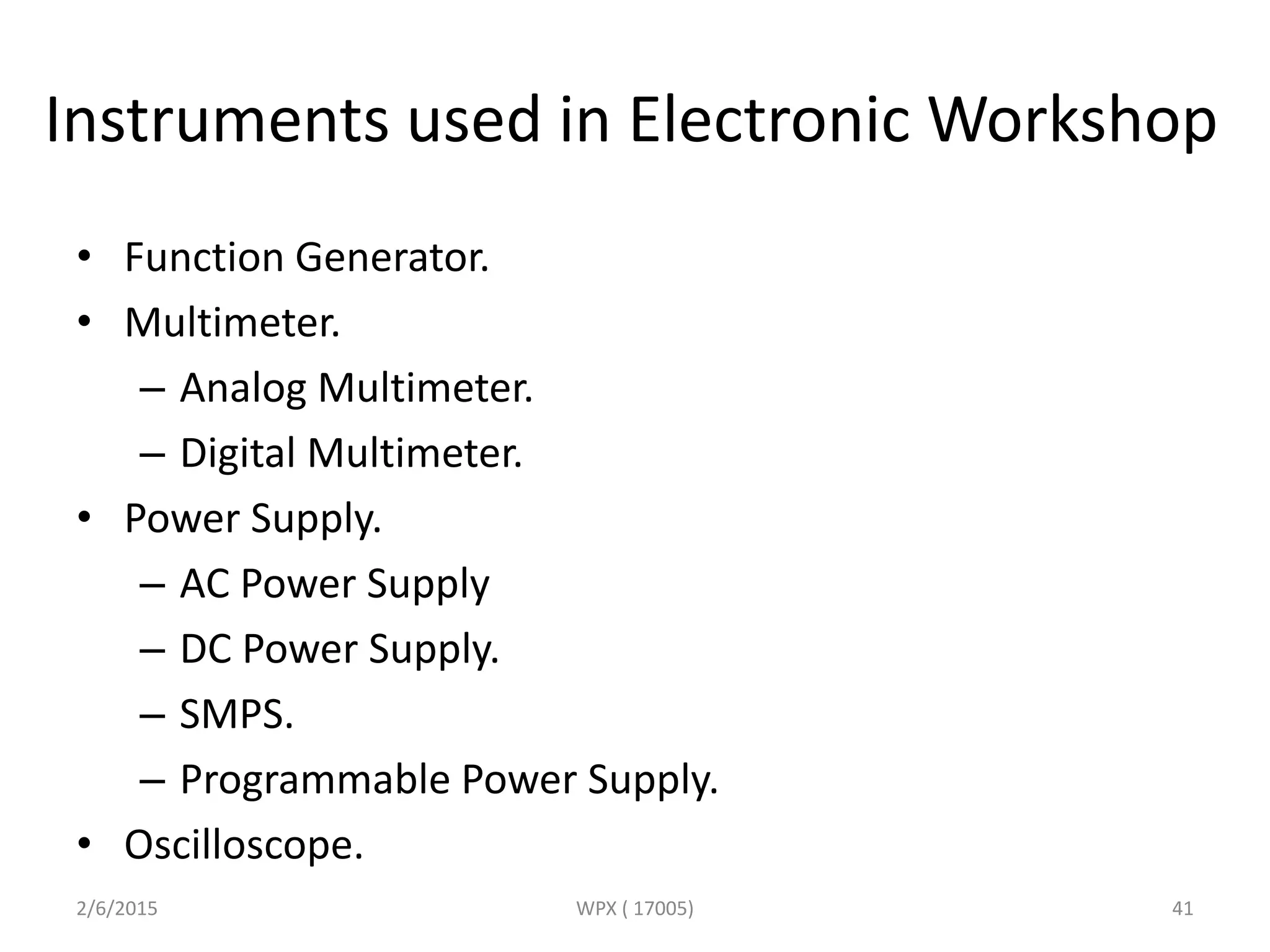 Instruments used in Electronic Workshop

• Function Generator.
• Multimeter.
  – Analog Multimeter.
  – Digital Multimeter.
• Power Supply.
  – AC Power Supply
  – DC Power Supply.
  – SMPS.
  – Programmable Power Supply.
• Oscilloscope.

2/6/2015 WPX ( 17005) 41